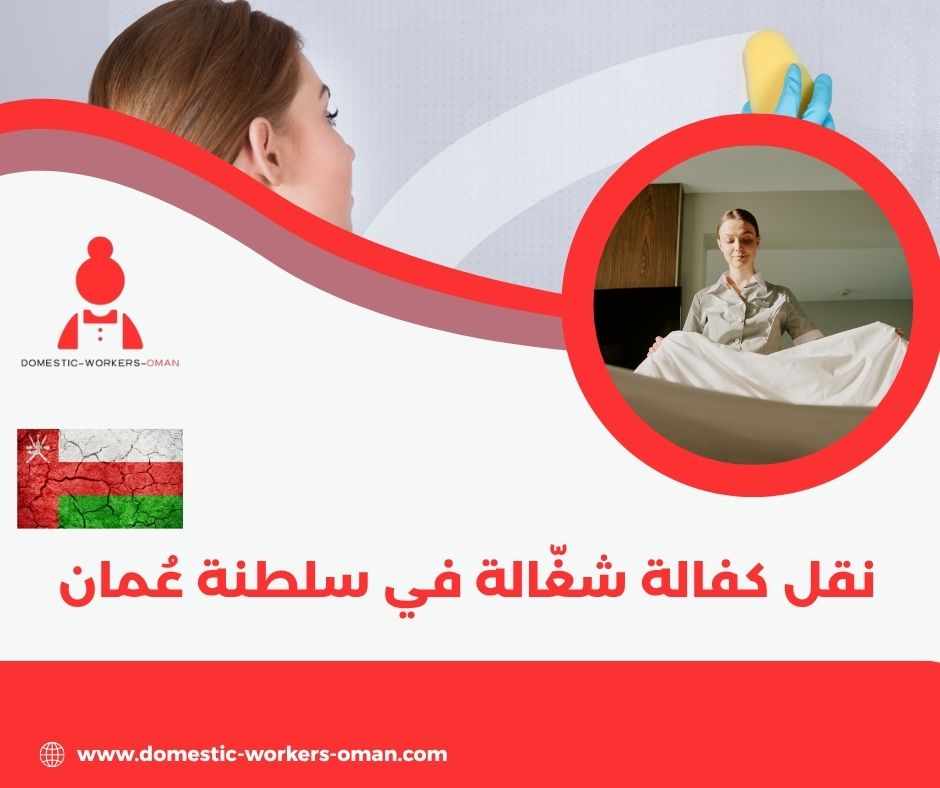 DOMESTIC-WORKERS-OMAN

نقل كفالة شغّالة في سلطنة عُمان

www.domestic-workers-oman.com